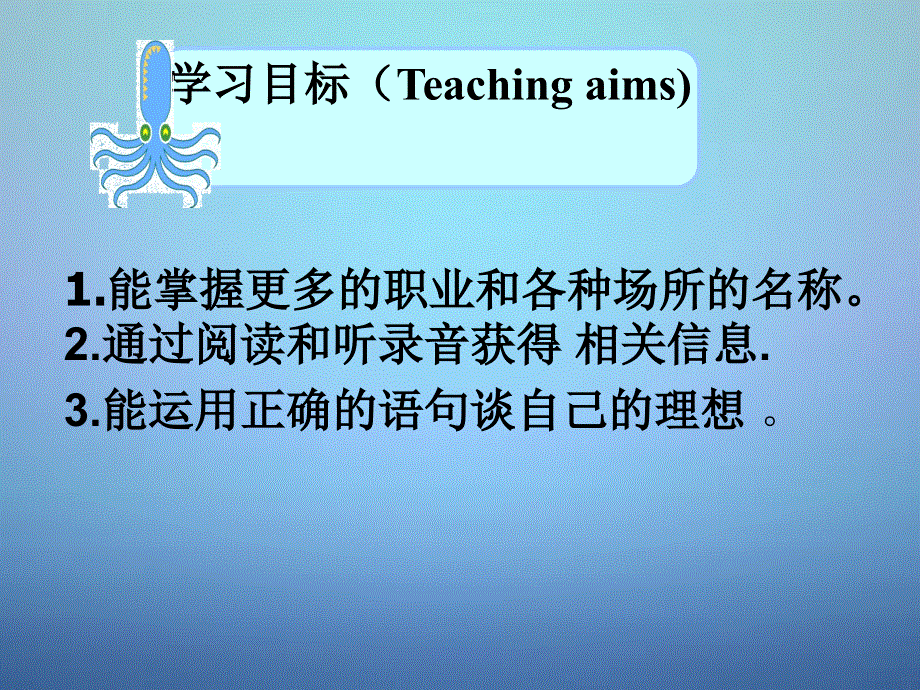 学习目标（Teaching aims)

1.能掌握更多的职业和各种场所的名称。
2.通过阅读和听录音获得 相关信息.
3.能运用正确的语句谈自己的理想 。